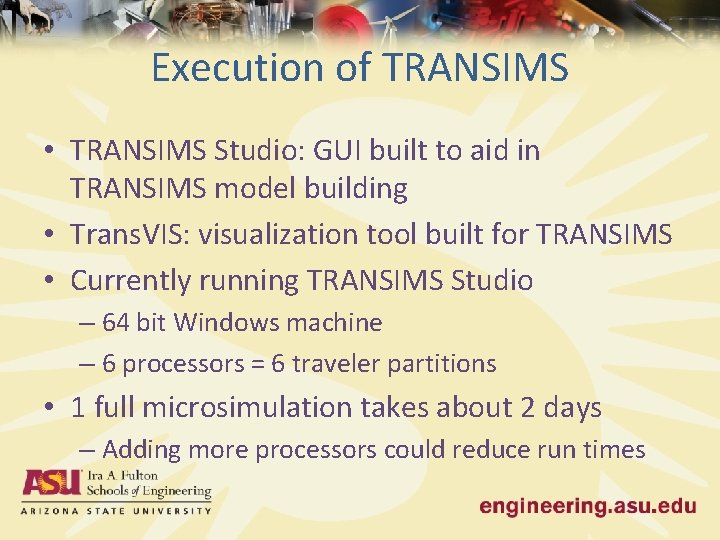 Execution of TRANSIMS

• TRANSIMS Studio: GUI built to aid in TRANSIMS model building
• TransVIS: visualization tool built for TRANSIMS
• Currently running TRANSIMS Studio
– 64 bit Windows machine
– 6 processors = 6 traveler partitions
• 1 full microsimulation takes about 2 days
– Adding more processors could reduce run times

ASU Ira A. Fulton Schools of Engineering
ARIZONA STATE UNIVERSITY

engineering.asu.edu